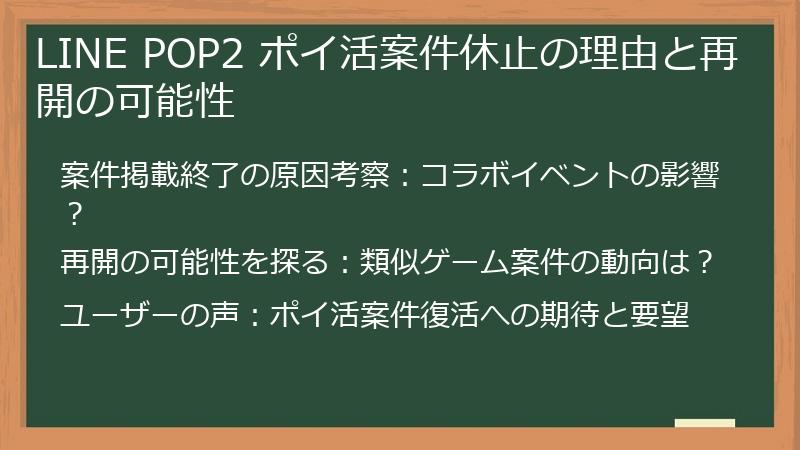 LINE POP2 ポイ活案件休止の理由と再開の可能性

案件掲載終了の原因考察：コラボイベントの影響？

再開の可能性を探る：類似ゲーム案件の動向は？

ユーザーの声：ポイ活案件復活への期待と要望